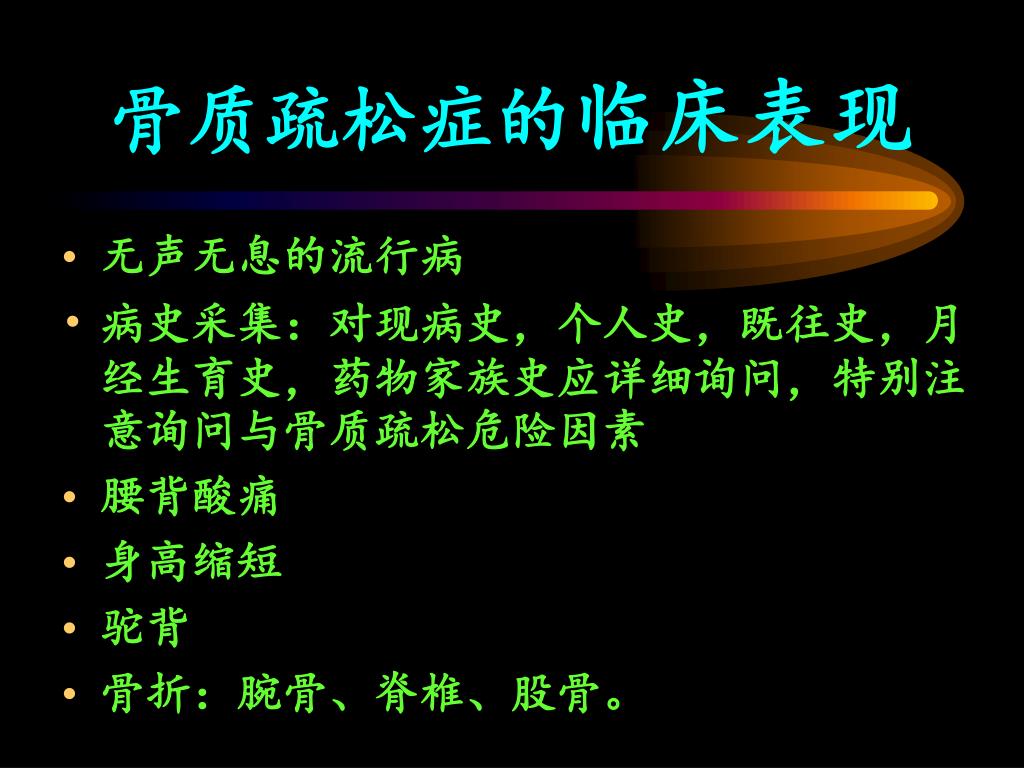 骨质疏松症的临床表现

• 无声无息的流行病
• 病史采集：对现病史，个人史，既往史，月经生育史，药物家族史应详细询问，特别注意询问与骨质疏松危险因素
• 腰背酸痛
• 身高缩短
• 驼背
• 骨折：腕骨、脊椎、股骨。